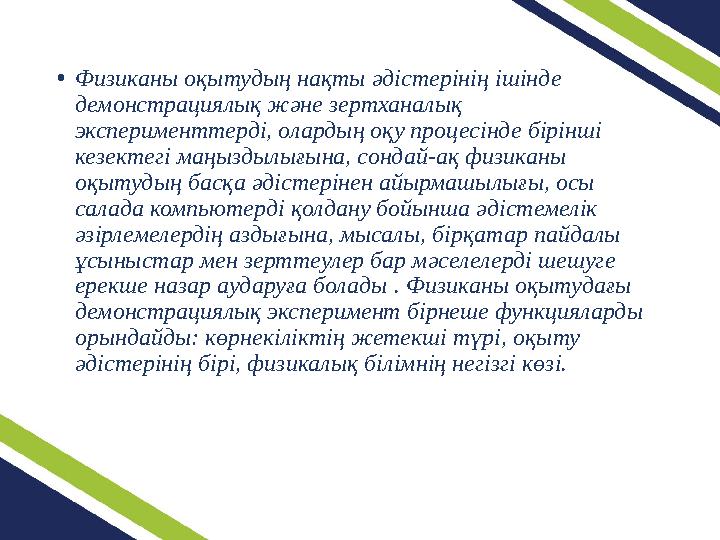 • Физиканы оқытудың нақты әдістерінің ішінде демонстрациялық және зертханалық эксперименттерді, олардың оқу процесінде бірінші кезектегі маңыздылығына, сондай-ақ физиканы оқытудың басқа әдістерінен айырмашылығы, осы салада компьютерді қолдану бойынша әдістемелік әзірлемелердің аздығына, мысалы, бірқатар пайдалы ұсыныстар мен зерттеулер бар мәселелерді шешуге ерекше назар аударуға болады . Физиканы оқытудағы демонстрациялық эксперимент бірнеше функцияларды орындайды: көрнекіліктің жетекші түрі, оқыту әдістерінің бірі, физикалық білімнің негізгі көзі.